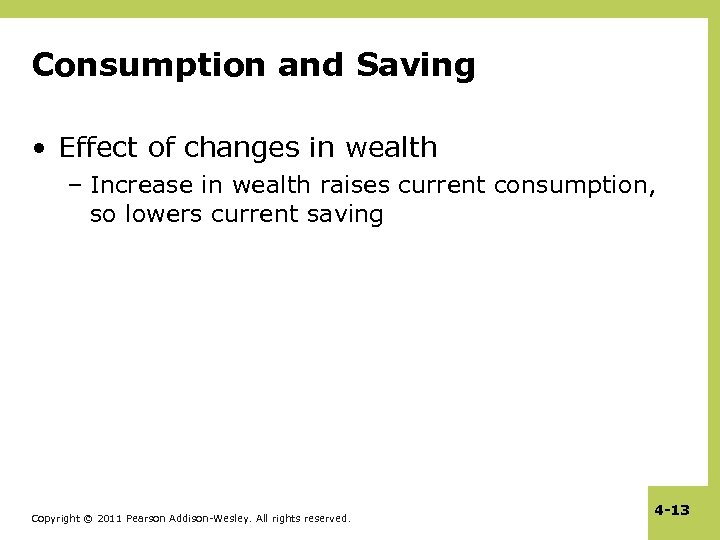 Consumption and Saving

• Effect of changes in wealth
  – Increase in wealth raises current consumption, so lowers current saving

Copyright © 2011 Pearson Addison-Wesley. All rights reserved.

4-13